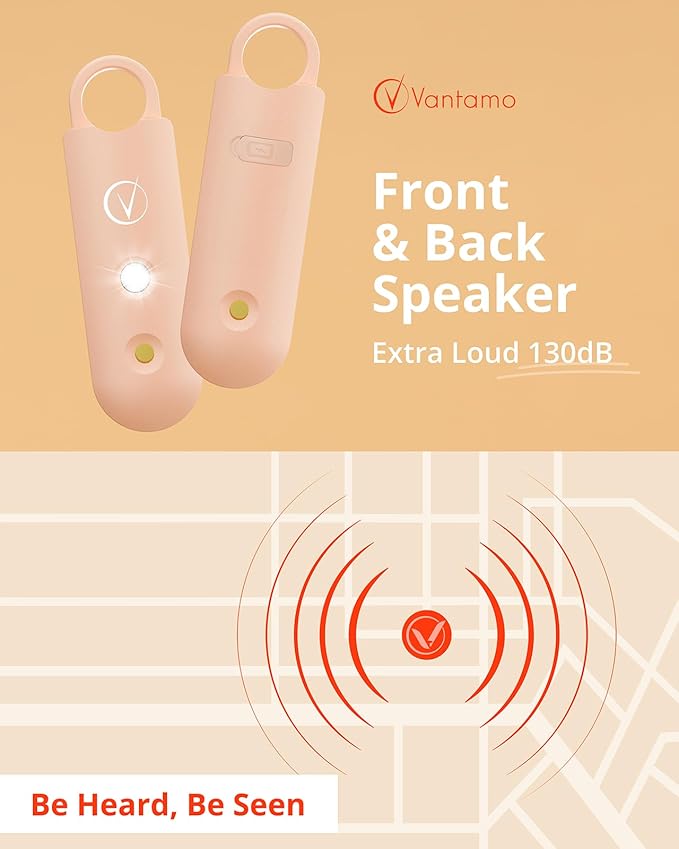 Vantamo

Front & Back Speaker

Extra Loud 130dB

Be Heard, Be Seen